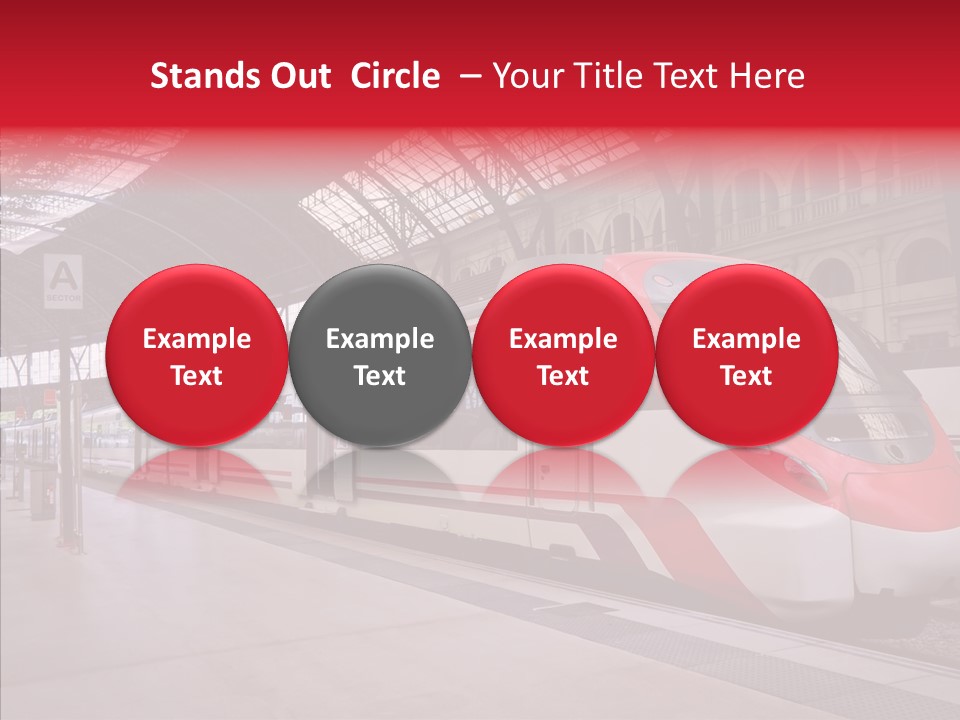 Stands Out  Circle  – Your Title Text Here

A
SECTOR

Example Text

Example Text

Example Text

Example Text